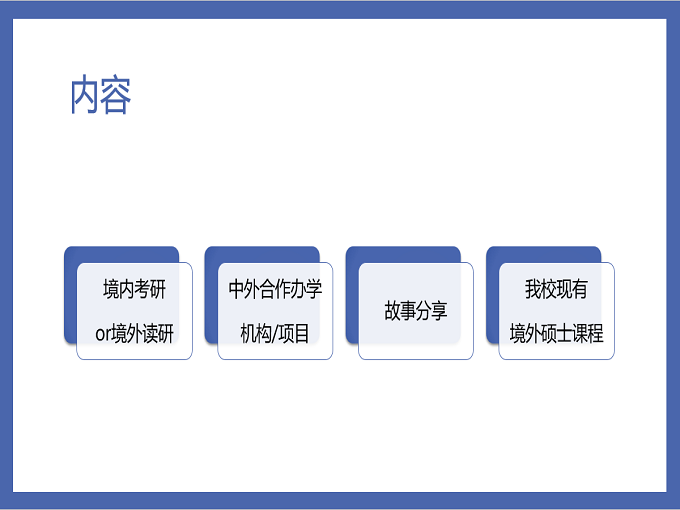 内容

境内考研
or境外读研

中外合作办学
机构/项目

故事分享

我校现有
境外硕士课程